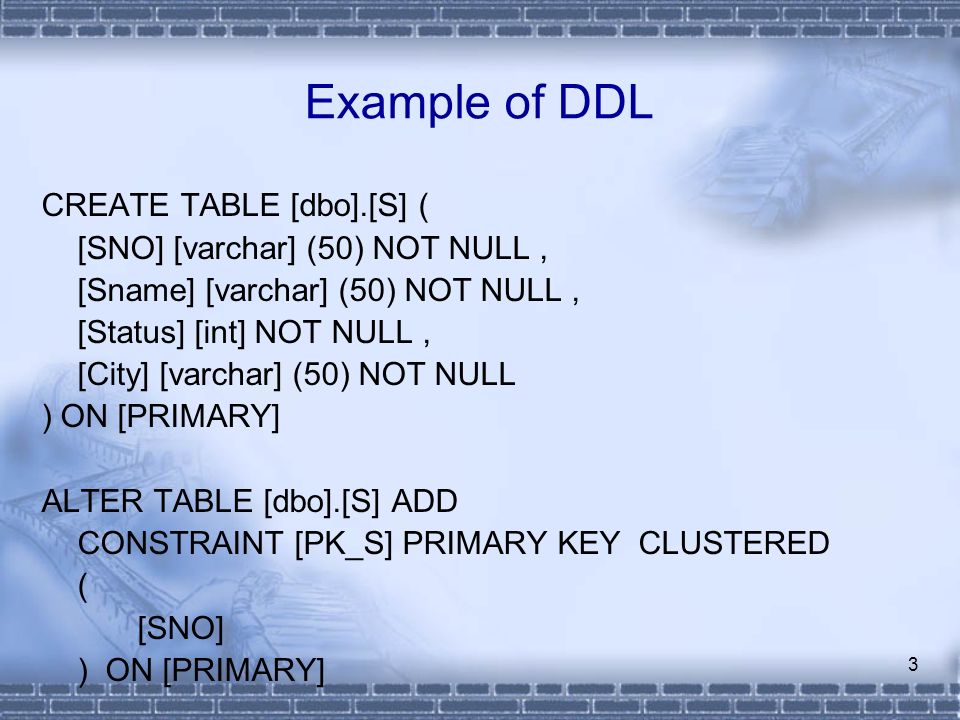 Example of DDL

CREATE TABLE [dbo].[S] (
[SNO] [varchar] (50) NOT NULL ,
[Sname] [varchar] (50) NOT NULL ,
[Status] [int] NOT NULL ,
[City] [varchar] (50) NOT NULL
) ON [PRIMARY]

ALTER TABLE [dbo].[S] ADD
CONSTRAINT [PK_S] PRIMARY KEY CLUSTERED
(
[SNO]
) ON [PRIMARY]

3